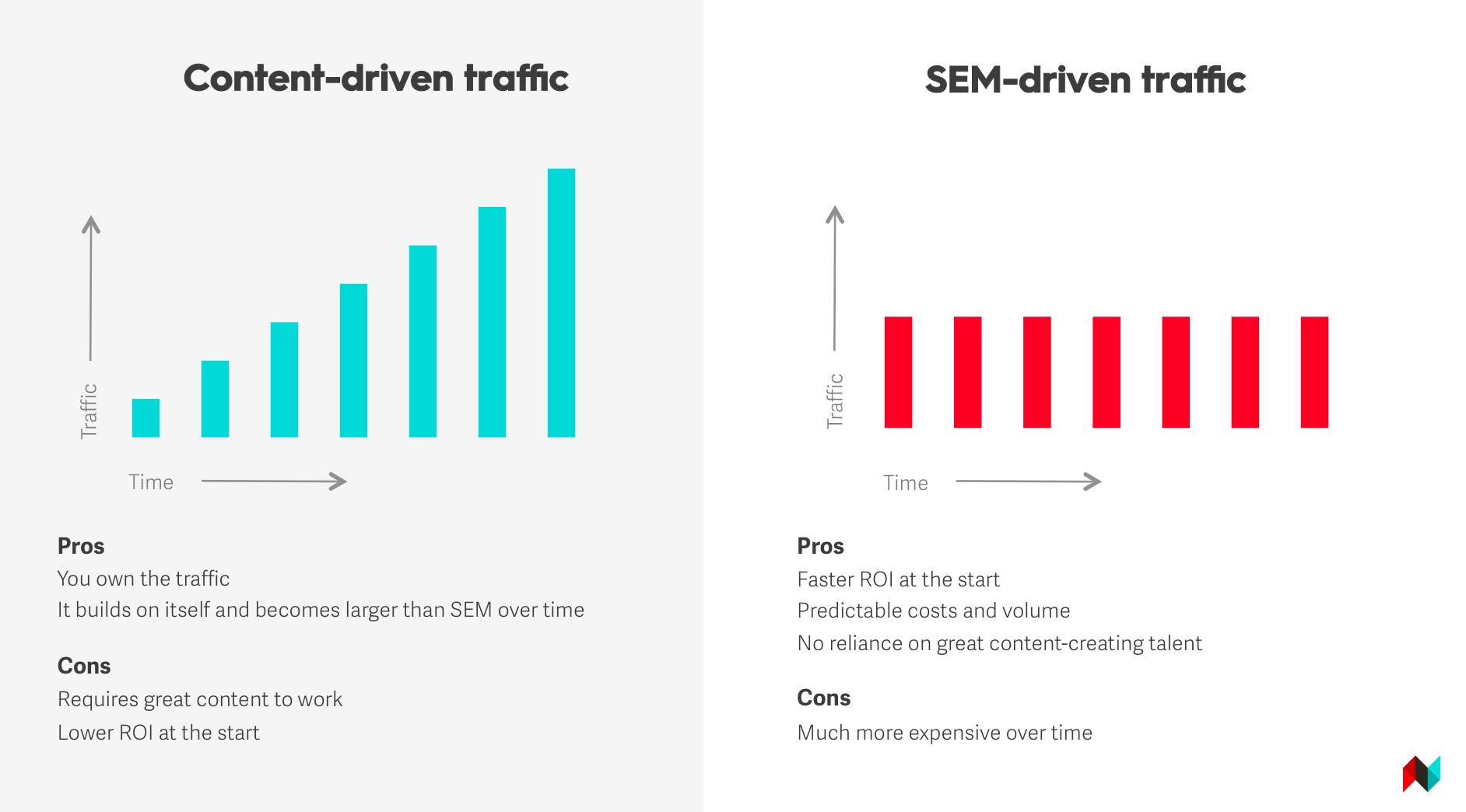 Content-driven traffic

Traffic

Time

Pros
You own the traffic
It builds on itself and becomes larger than SEM over time

Cons
Requires great content to work
Lower ROI at the start

SEM-driven traffic

Traffic

Time

Pros
Faster ROI at the start
Predictable costs and volume
No reliance on great content-creating talent

Cons
Much more expensive over time